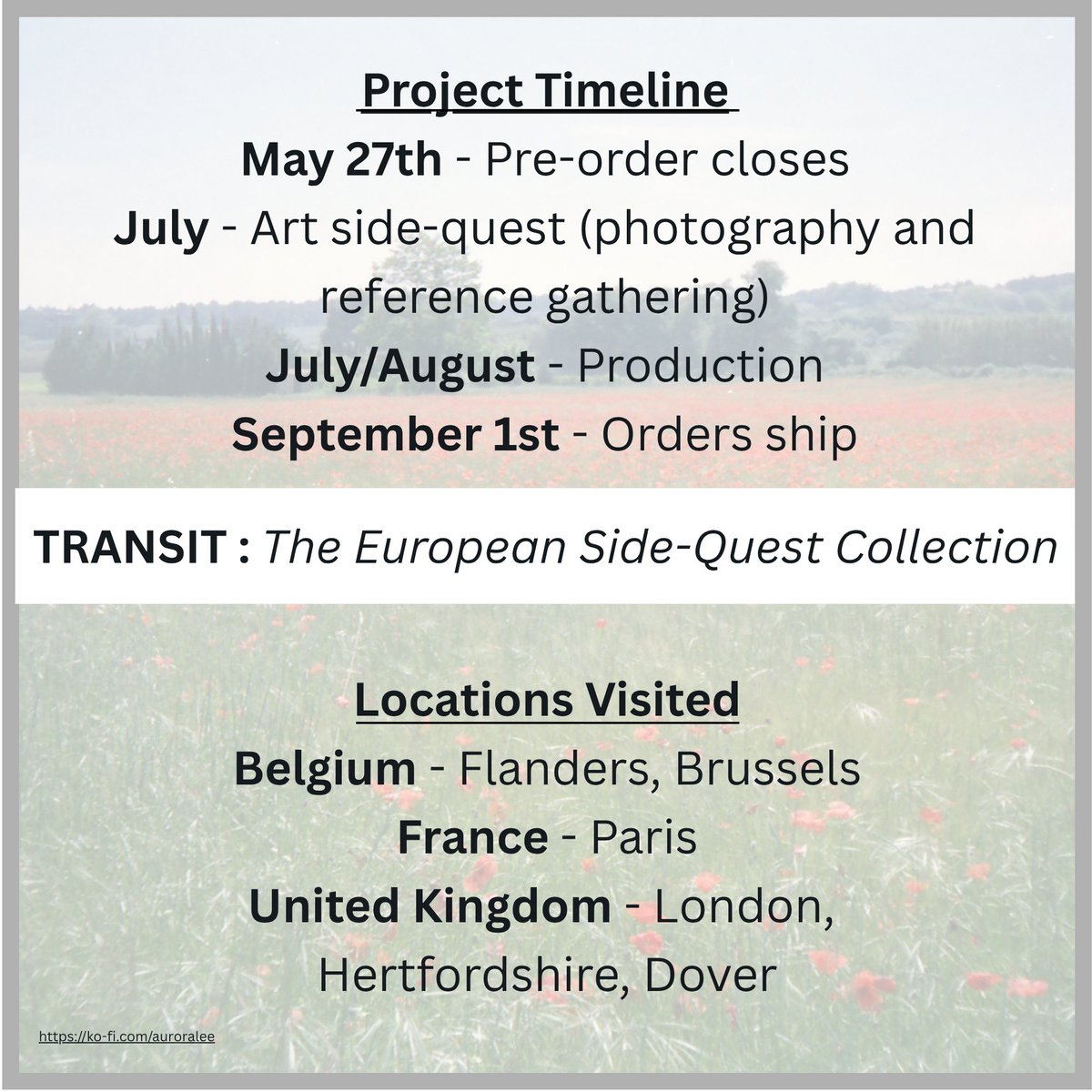 Project Timeline
May 27th - Pre-order closes
July - Art side-quest (photography and reference gathering)
July/August - Production
September 1st - Orders ship

TRANSIT : The European Side-Quest Collection

Locations Visited
Belgium - Flanders, Brussels
France - Paris
United Kingdom - London, Hertfordshire, Dover

https://ko-fi.com/auroralee